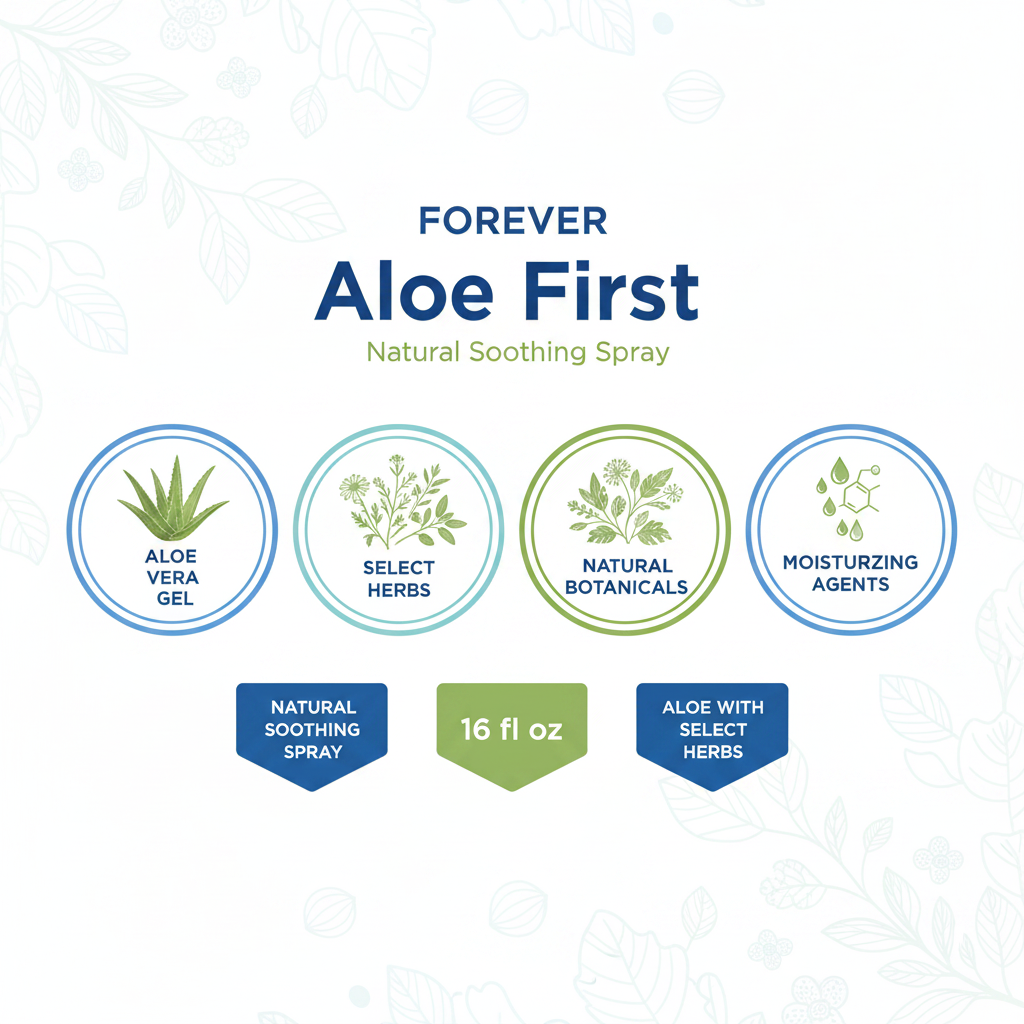 FOREVER
Aloe First
Natural Soothing Spray

ALOE VERA GEL

SELECT HERBS

NATURAL BOTANICALS

MOISTURZING AGENTS

NATURAL SOOTHING SPRAY

16 fl oz

ALOE WITH SELECT HERBS